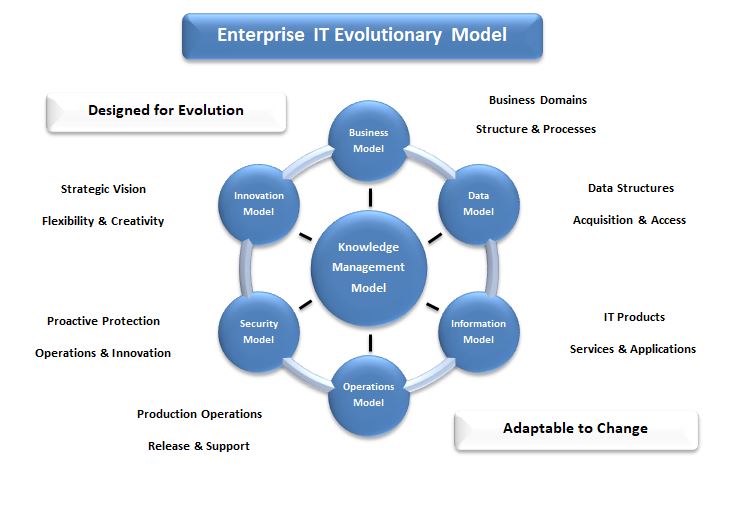 Enterprise IT Evolutionary Model

Designed for Evolution

Business Domains

Structure & Processes

Business Model

Strategic Vision

Flexibility & Creativity

Innovation Model

Data Model

Data Structures

Acquisition & Access

Knowledge Management Model

Proactive Protection

Operations & Innovation

Security Model

Information Model

IT Products

Services & Applications

Operations Model

Production Operations

Release & Support

Adaptable to Change